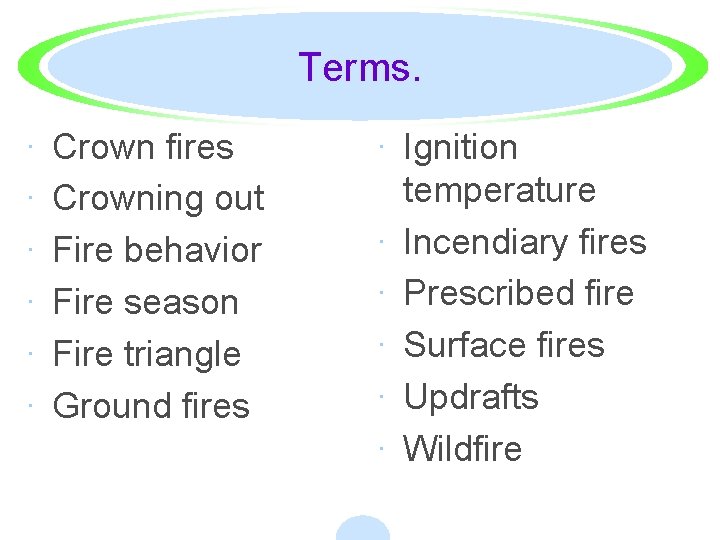 Terms.

· Crown fires
· Crowning out
· Fire behavior
· Fire season
· Fire triangle
· Ground fires

· Ignition temperature
· Incendiary fires
· Prescribed fire
· Surface fires
· Updrafts
· Wildfire